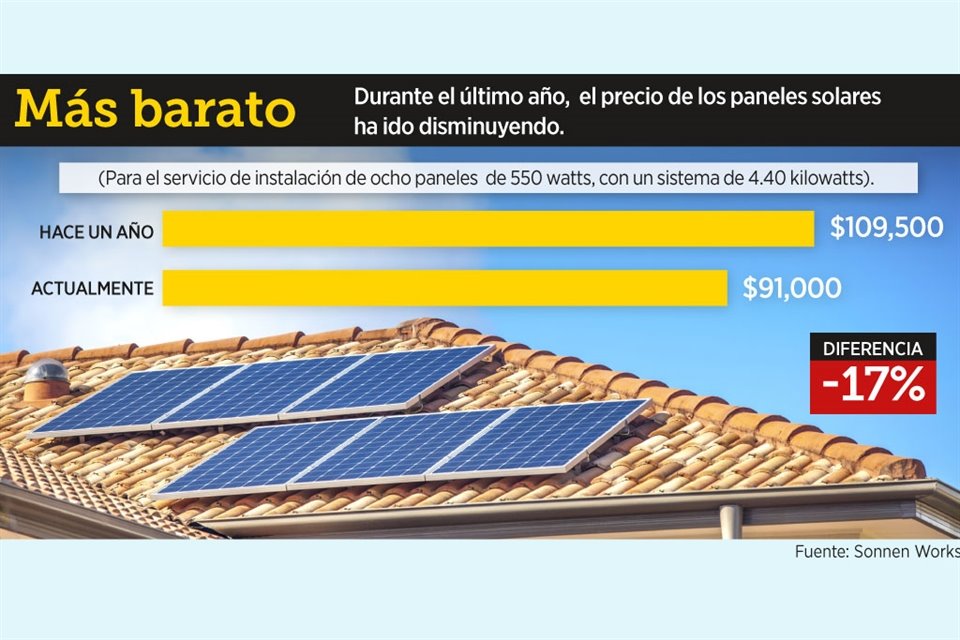 Más barato

Durante el último año, el precio de los paneles solares ha ido disminuyendo.

(Para el servicio de instalación de ocho paneles de 550 watts, con un sistema de 4.40 kilowatts).

HACE UN AÑO $109,500

ACTUALMENTE $91,000

DIFERENCIA
-17%

Fuente: Sonnen Works